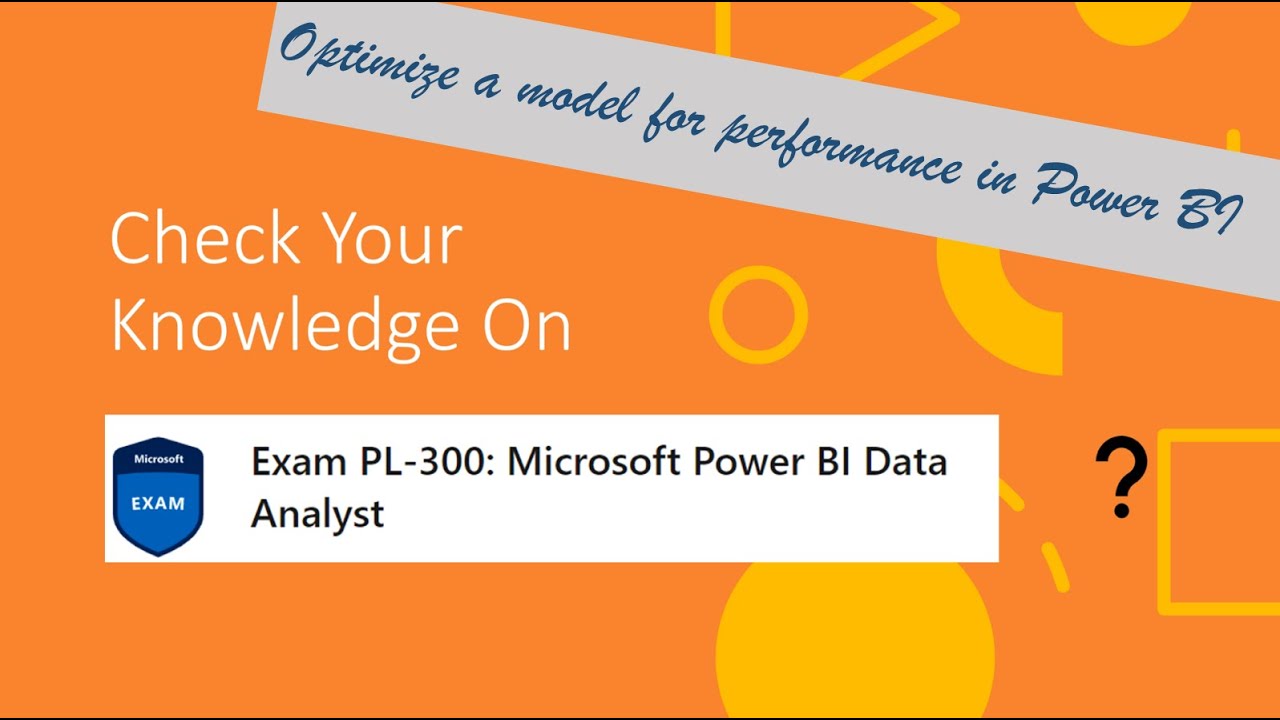 Optimize a model for performance in Power BI

Check Your Knowledge On

Microsoft
EXAM

Exam PL-300: Microsoft Power BI Data Analyst

?